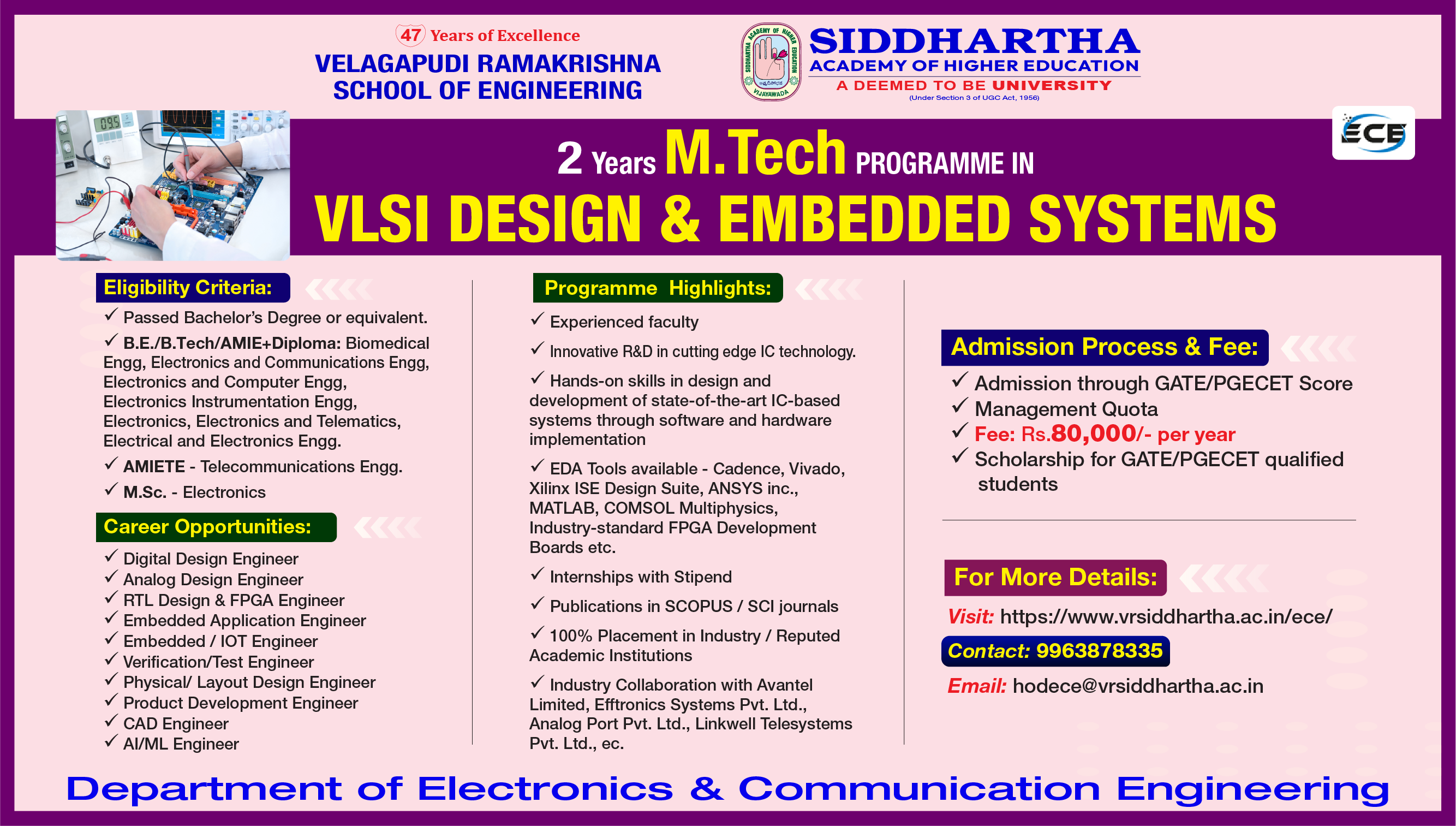 47 Years of Excellence
VELAGAPUDI RAMAKRISHNA
SCHOOL OF ENGINEERING

SIDDHARTHA ACADEMY OF HIGHER EDUCATION VIJAYAWADA

SIDDHARTHA
ACADEMY OF HIGHER EDUCATION
A DEEMED TO BE UNIVERSITY
(Under Section 3 of UGC Act, 1956)

ECE

2 Years M.Tech PROGRAMME IN
VLSI DESIGN & EMBEDDED SYSTEMS

Eligibility Criteria:
✓ Passed Bachelor's Degree or equivalent.
✓ B.E./B.Tech/AMIE+Diploma: Biomedical Engg, Electronics and Communications Engg, Electronics and Computer Engg, Electronics Instrumentation Engg, Electronics, Electronics and Telematics, Electrical and Electronics Engg.
✓ AMIETE - Telecommunications Engg.
✓ M.Sc. - Electronics

Career Opportunities:
✓ Digital Design Engineer
✓ Analog Design Engineer
✓ RTL Design & FPGA Engineer
✓ Embedded Application Engineer
✓ Embedded / IOT Engineer
✓ Verification/Test Engineer
✓ Physical/ Layout Design Engineer
✓ Product Development Engineer
✓ CAD Engineer
✓ AI/ML Engineer

Programme Highlights:
✓ Experienced faculty
✓ Innovative R&D in cutting edge IC technology.
✓ Hands-on skills in design and development of state-of-the-art IC-based systems through software and hardware implementation
✓ EDA Tools available - Cadence, Vivado, Xilinx ISE Design Suite, ANSYS inc., MATLAB, COMSOL Multiphysics, Industry-standard FPGA Development Boards etc.
✓ Internships with Stipend
✓ Publications in SCOPUS / SCI journals
✓ 100% Placement in Industry / Reputed Academic Institutions
✓ Industry Collaboration with Avantel Limited, Efftronics Systems Pvt. Ltd., Analog Port Pvt. Ltd., Linkwell Telesystems Pvt. Ltd., ec.

Admission Process & Fee:
✓ Admission through GATE/PGECET Score
✓ Management Quota
✓ Fee: Rs.80,000/- per year
✓ Scholarship for GATE/PGECET qualified students

For More Details:
Visit: https://www.vrsiddhartha.ac.in/ece/
Contact: 9963878335
Email: hodece@vrsiddhartha.ac.in

Department of Electronics & Communication Engineering